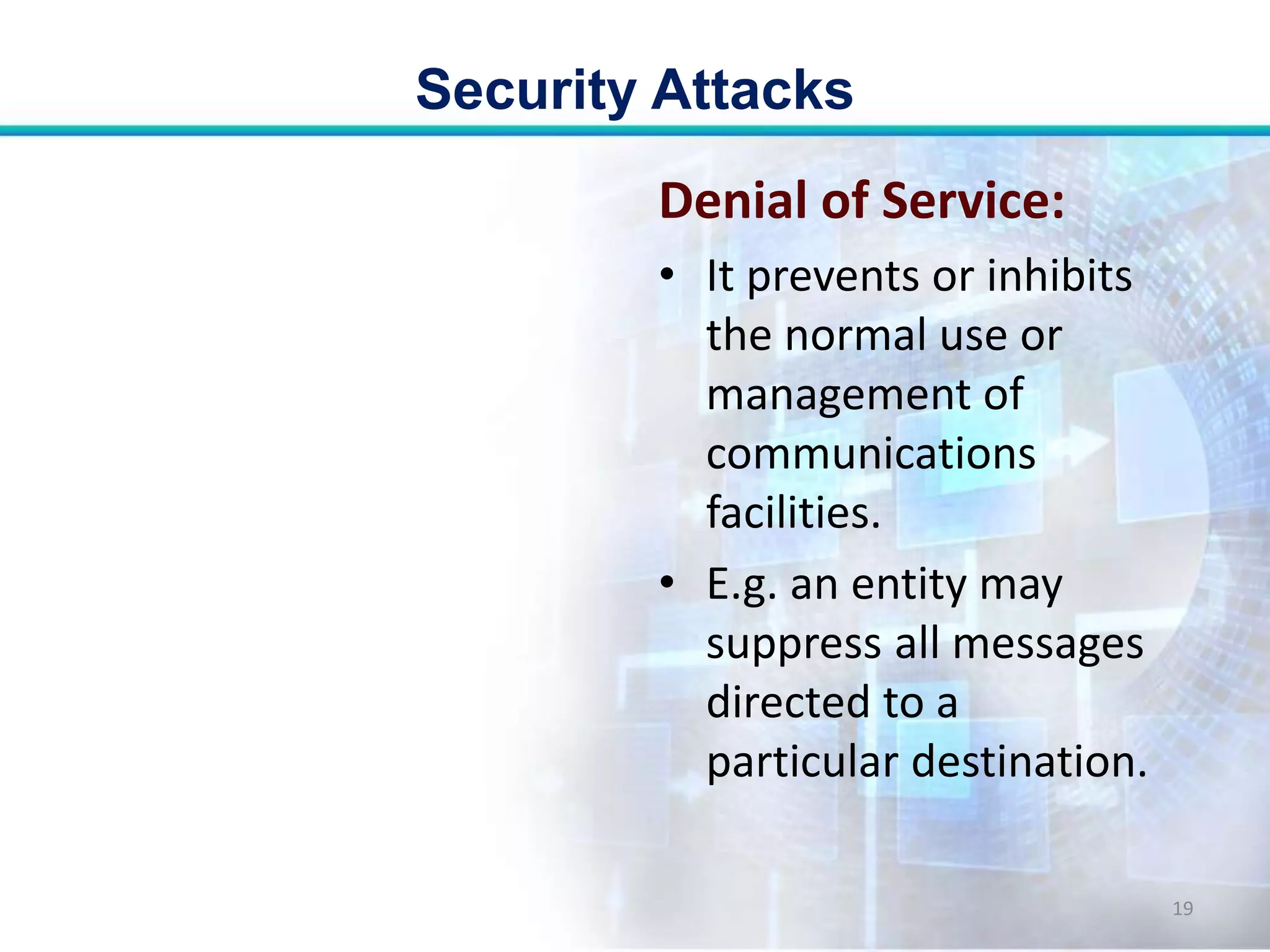 Security Attacks

Denial of Service:

• It prevents or inhibits the normal use or management of communications facilities.

• E.g. an entity may suppress all messages directed to a particular destination.

19